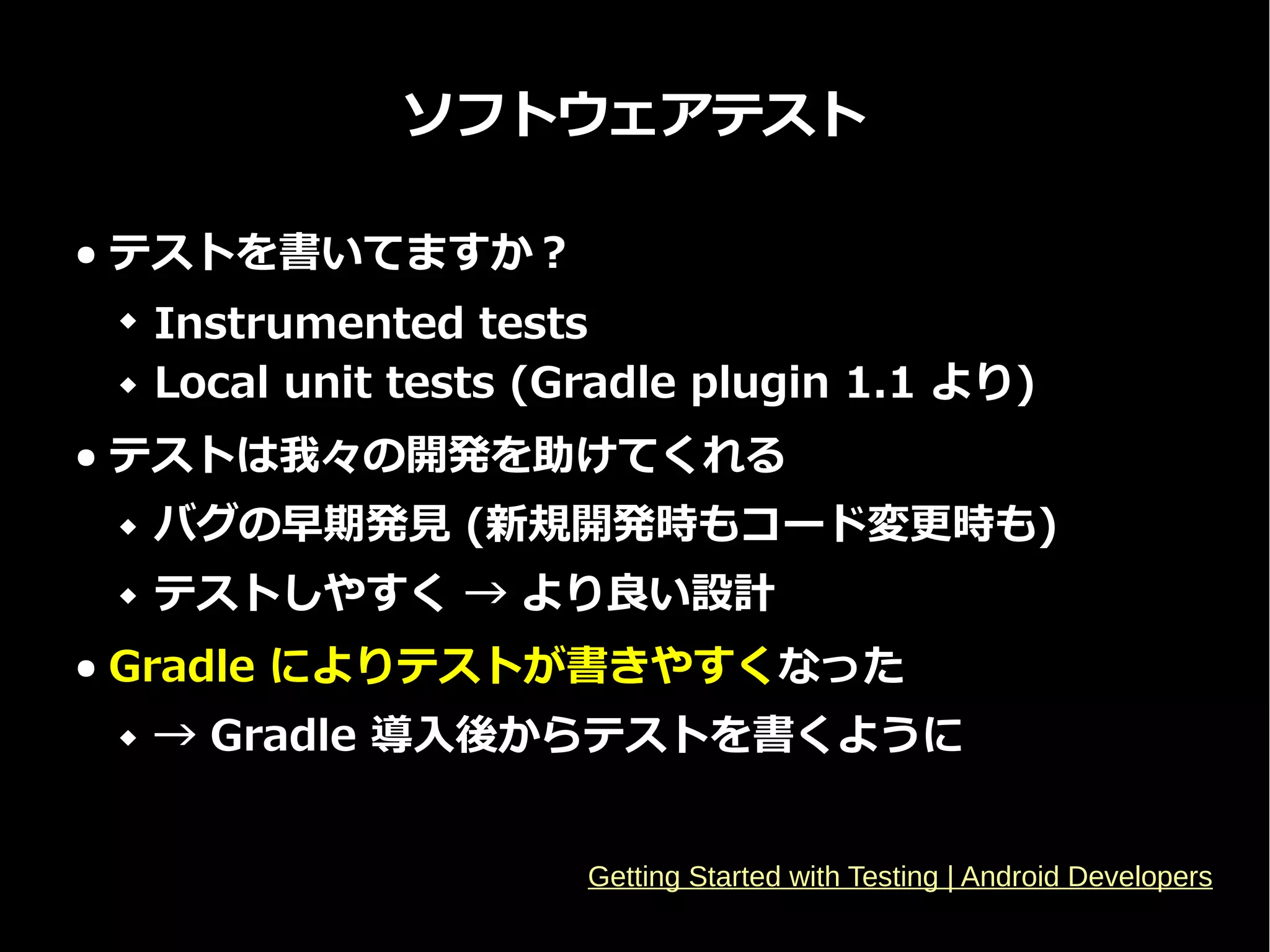 ソフトウェアテスト

• テストを書いてますか？
  ◆ Instrumented tests
  ◆ Local unit tests (Gradle plugin 1.1 より)
• テストは我々の開発を助けてくれる
  ◆ バグの早期発見 (新規開発時もコード変更時も)
  ◆ テストしやすく → より良い設計
• Gradle によりテストが書きやすくなった
  ◆ → Gradle 導入後からテストを書くように

Getting Started with Testing | Android Developers